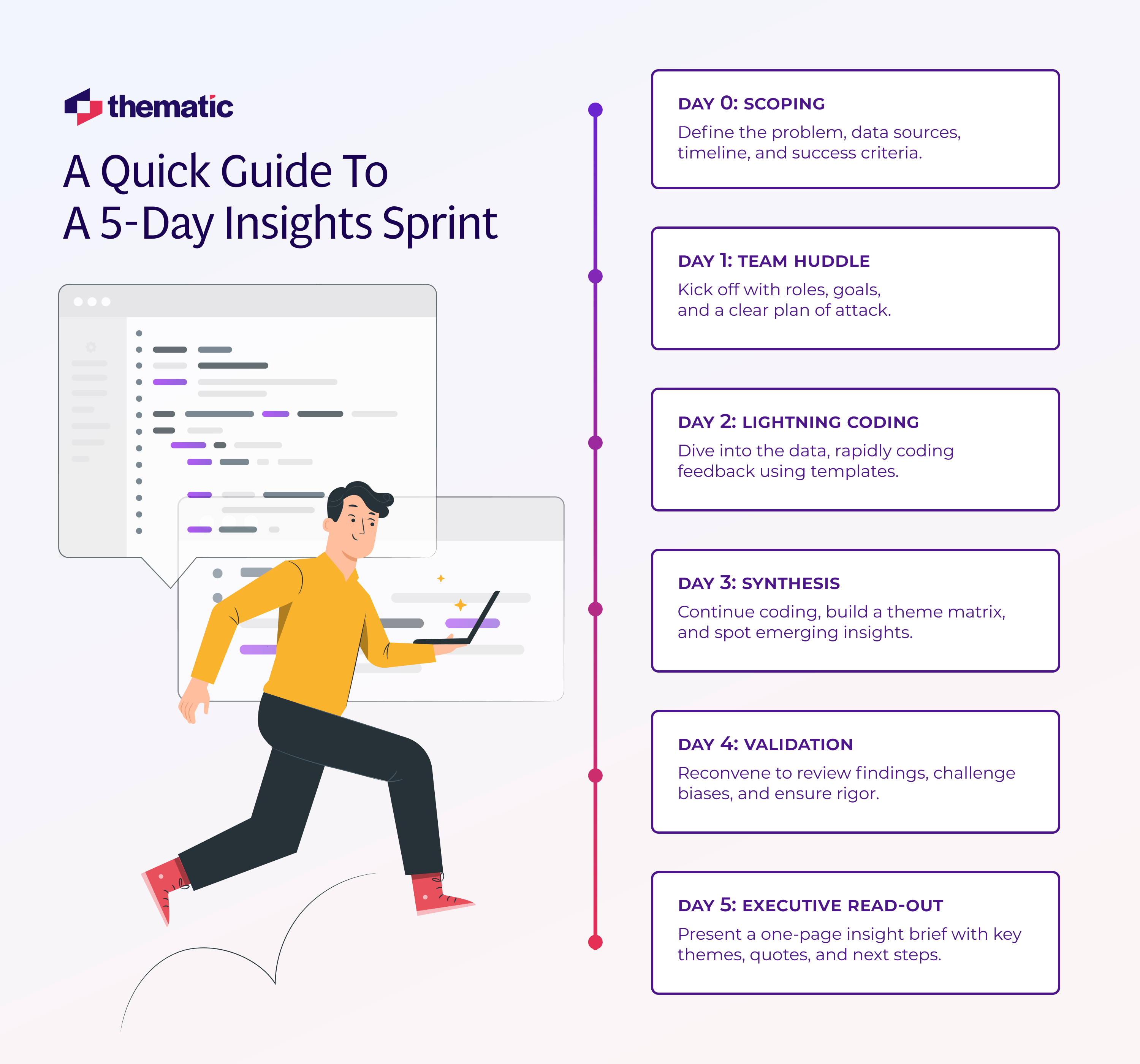 thematic

A Quick Guide To
A 5-Day Insights Sprint

DAY 0: SCOPING
Define the problem, data sources, timeline, and success criteria.

DAY 1: TEAM HUDDLE
Kick off with roles, goals, and a clear plan of attack.

DAY 2: LIGHTNING CODING
Dive into the data, rapidly coding feedback using templates.

DAY 3: SYNTHESIS
Continue coding, build a theme matrix, and spot emerging insights.

DAY 4: VALIDATION
Reconvene to review findings, challenge biases, and ensure rigor.

DAY 5: EXECUTIVE READ-OUT
Present a one-page insight brief with key themes, quotes, and next steps.